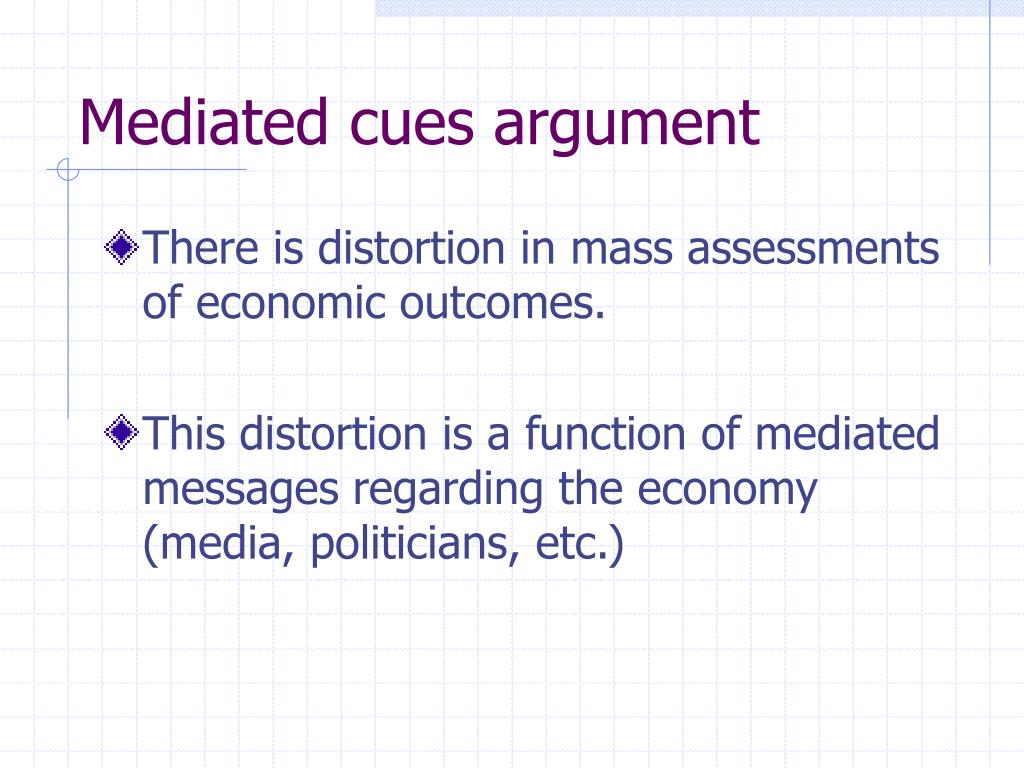 Mediated cues argument

There is distortion in mass assessments of economic outcomes.

This distortion is a function of mediated messages regarding the economy (media, politicians, etc.)